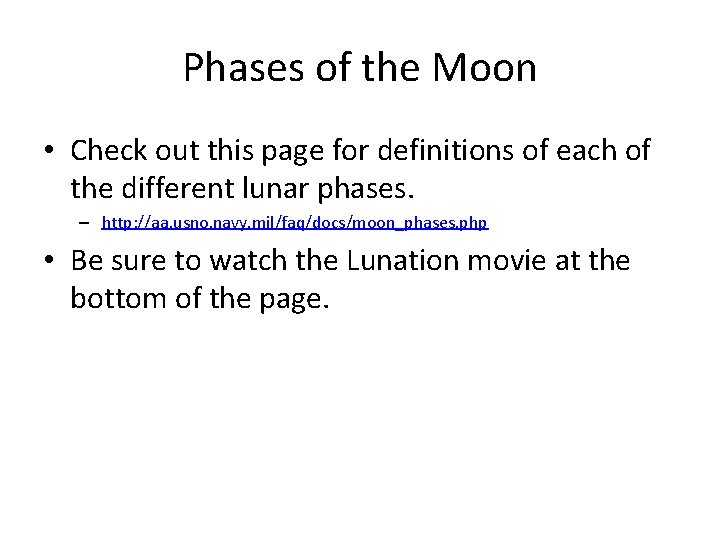 Phases of the Moon

• Check out this page for definitions of each of the different lunar phases.

– http://aa.usno.navy.mil/faq/docs/moon_phases.php

• Be sure to watch the Lunation movie at the bottom of the page.